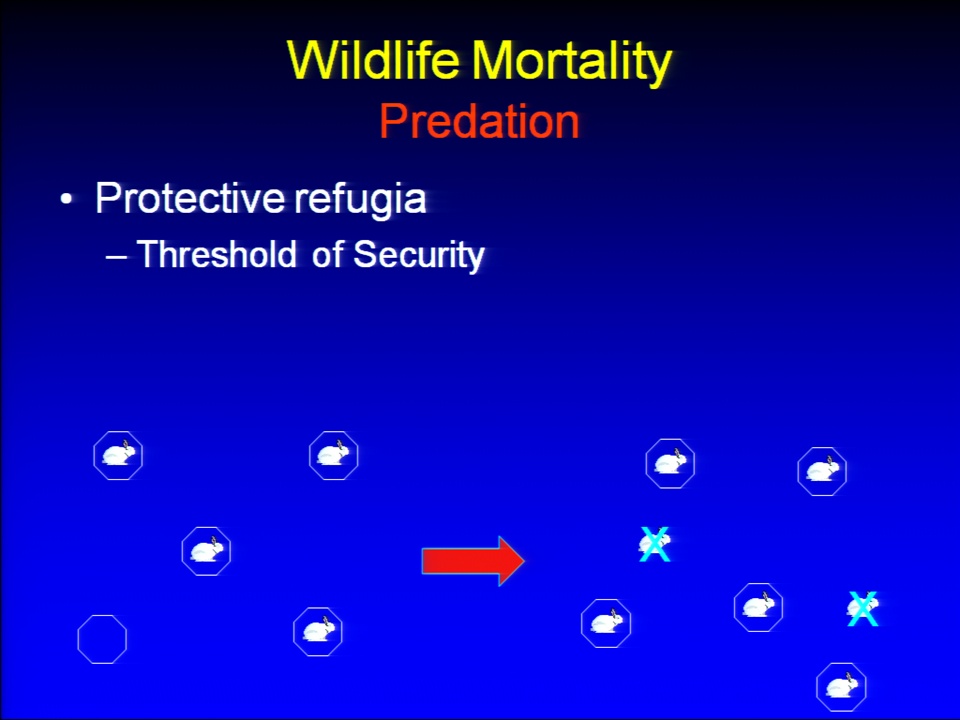 Wildlife Mortality
Predation

• Protective refugia
  – Threshold of Security

X
X